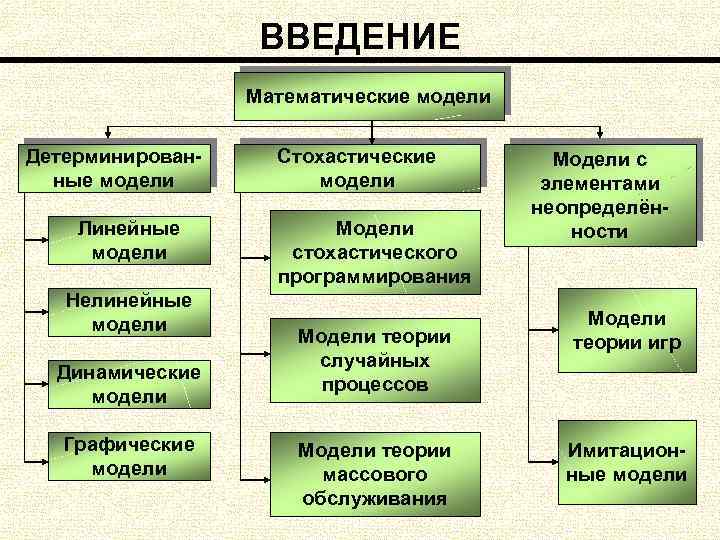 ВВЕДЕНИЕ

Математические модели

Детерминированные модели

Линейные модели

Нелинейные модели

Динамические модели

Графические модели

Стохастические модели

Модели стохастического программирования

Модели теории случайных процессов

Модели теории массового обслуживания

Модели с элементами неопределённости

Модели теории игр

Имитационные модели